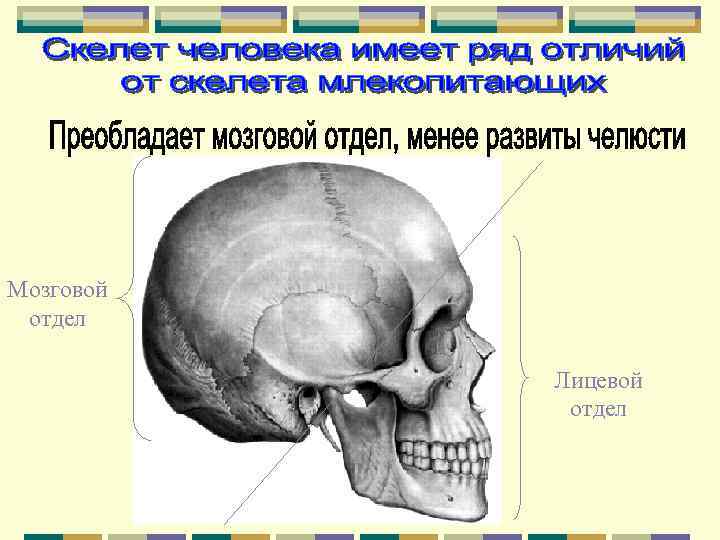 Скелет человека имеет ряд отличий от скелета млекопитающих

Преобладает мозговой отдел, менее развиты челюсти

Мозговой отдел

Лицевой отдел